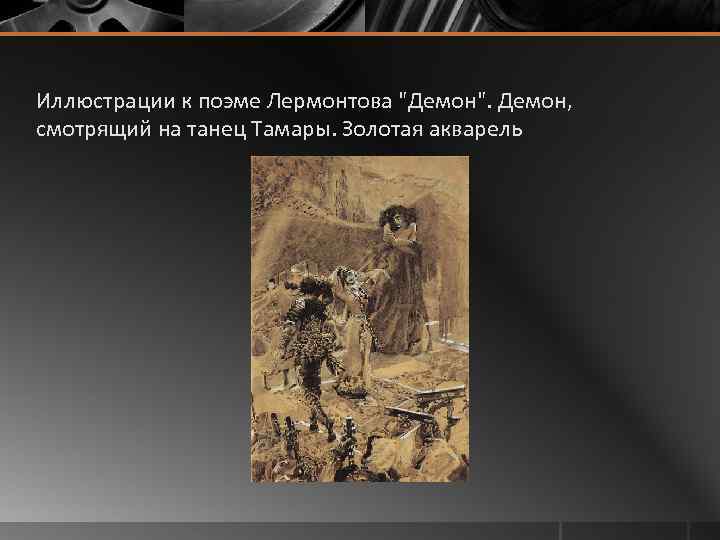 Иллюстрации к поэме Лермонтова "Демон". Демон, смотрящий на танец Тамары. Золотая акварель